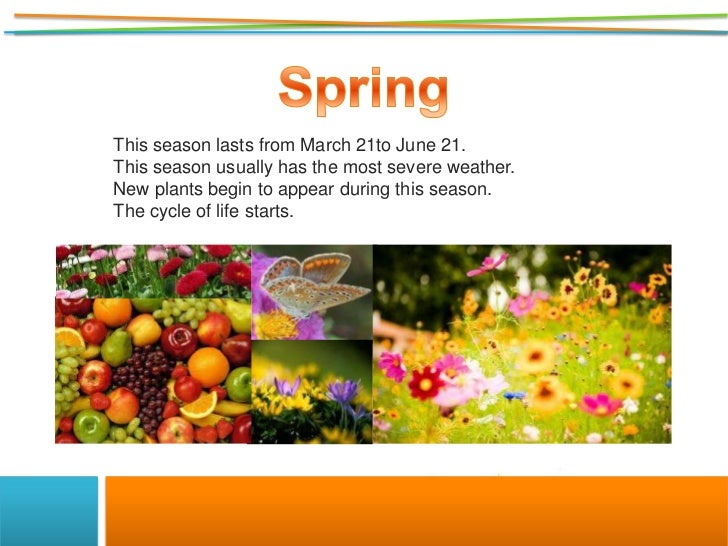 Spring

This season lasts from March 21to June 21.
This season usually has the most severe weather.
New plants begin to appear during this season.
The cycle of life starts.